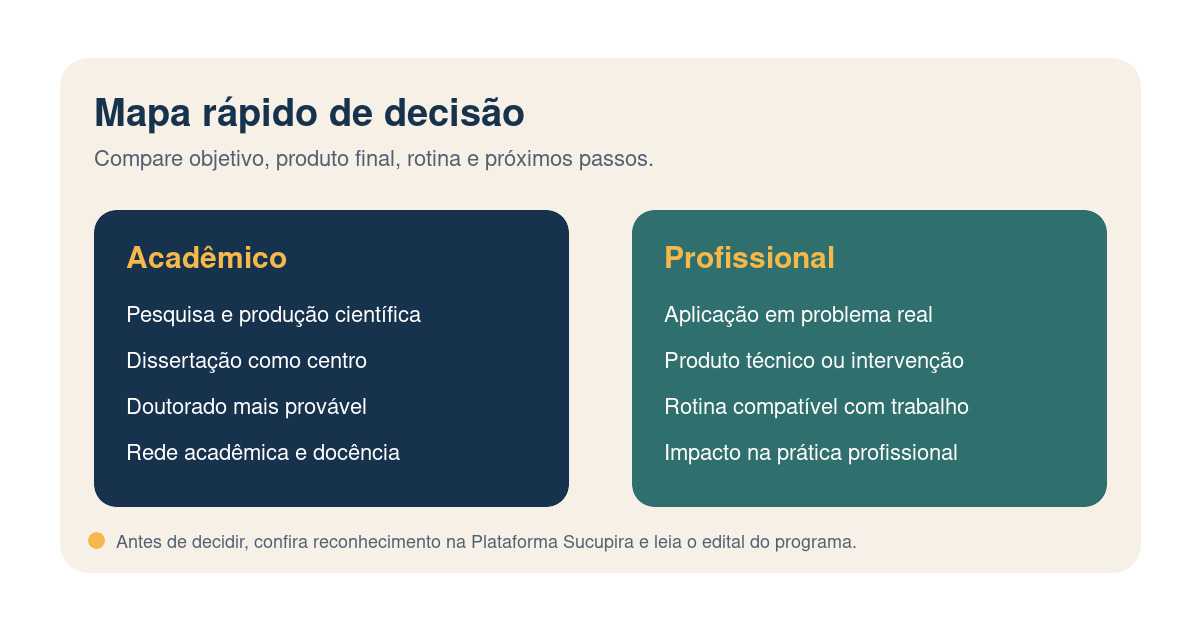 Mapa rápido de decisão

Compare objetivo, produto final, rotina e próximos passos.

Acadêmico

Pesquisa e produção científica

Dissertação como centro

Doutorado mais provável

Rede acadêmica e docência

Profissional

Aplicação em problema real

Produto técnico ou intervenção

Rotina compatível com trabalho

Impacto na prática profissional

Antes de decidir, confira reconhecimento na Plataforma Sucupira e leia o edital do programa.